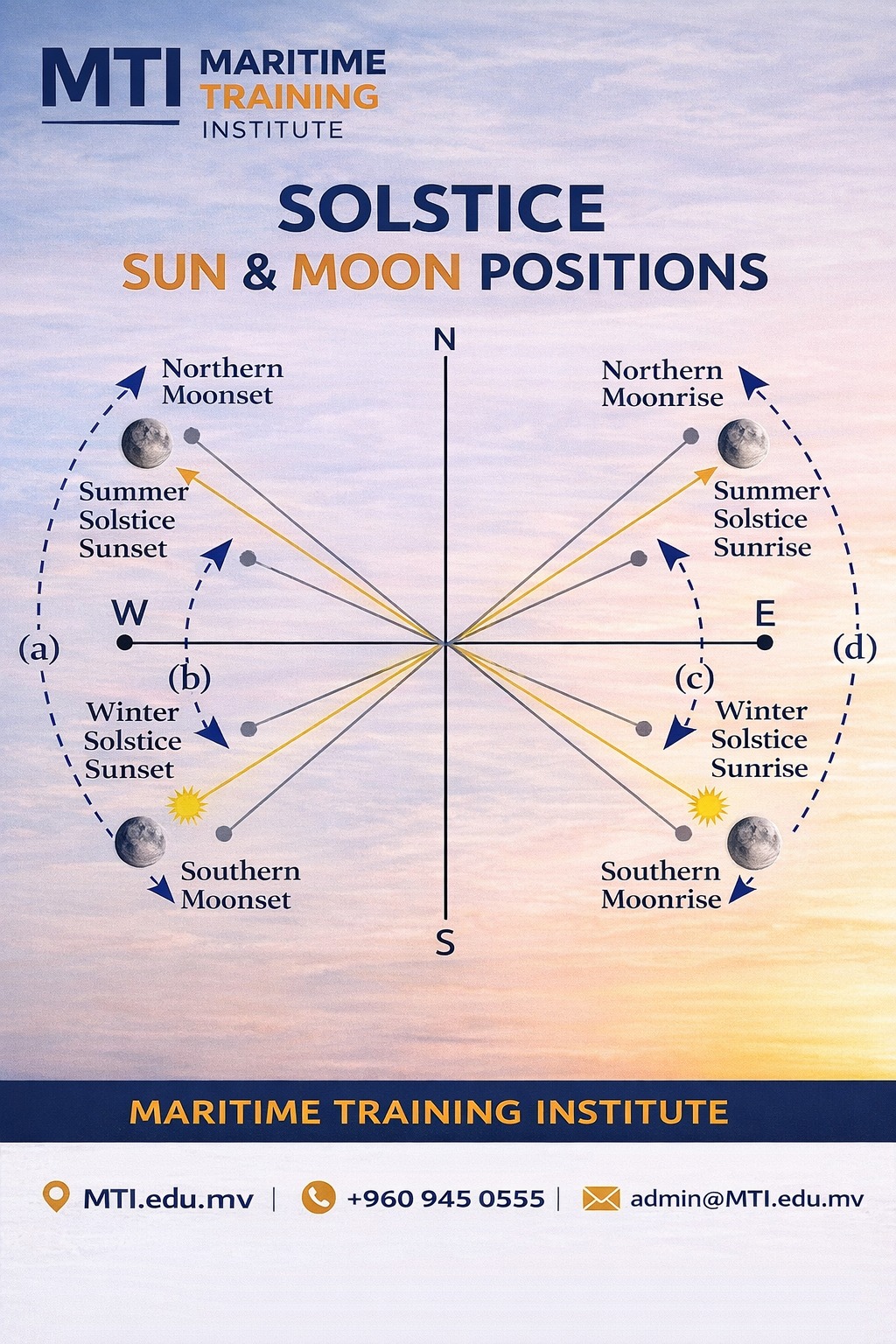 MTI MARITIME TRAINING INSTITUTE

SOLSTICE
SUN & MOON POSITIONS

N

Northern Moonset

Northern Moonrise

Summer Solstice Sunset

Summer Solstice Sunrise

W

E

(a)

(b)

(c)

(d)

Winter Solstice Sunset

Winter Solstice Sunrise

Southern Moonset

Southern Moonrise

S

MARITIME TRAINING INSTITUTE

MTI.edu.mv | +960 945 0555 | admin@MTI.edu.mv